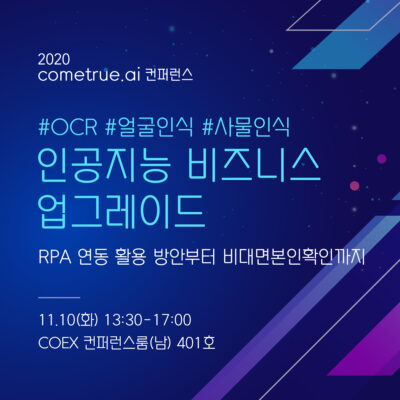 2020
cometrue.ai 컨퍼런스

#OCR #얼굴인식 #사물인식
인공지능 비즈니스 업그레이드

RPA 연동 활용 방안부터 비대면본인확인까지

11.10(화) 13:30-17:00
COEX 컨퍼런스룸(남) 401호